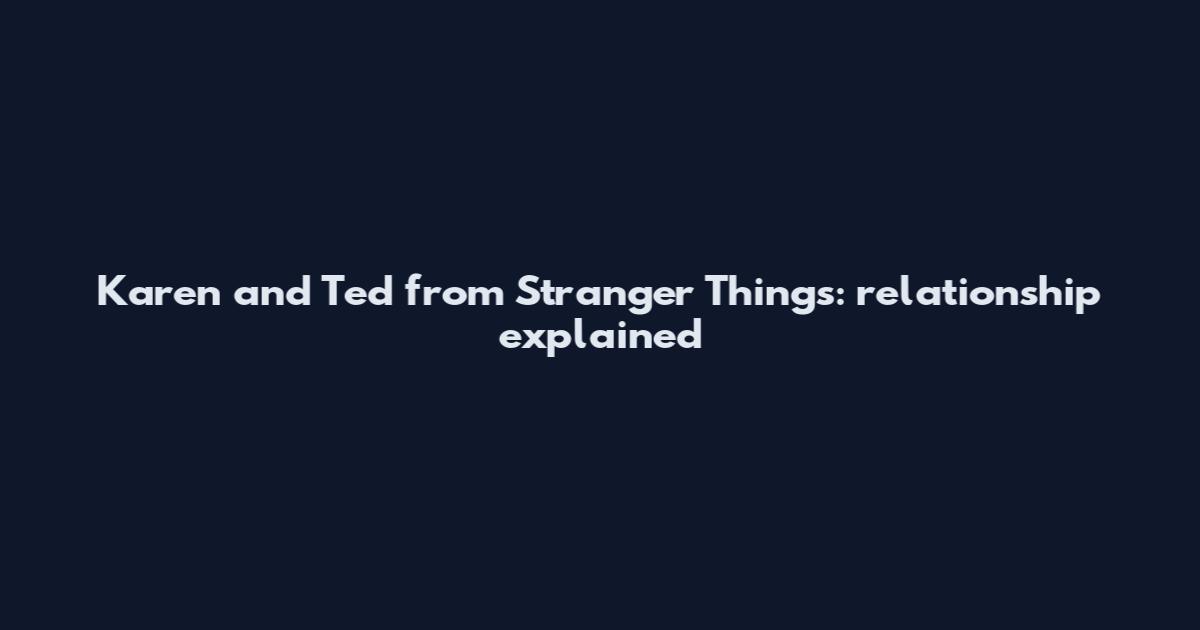 Karen and Ted from Stranger Things: relationship explained